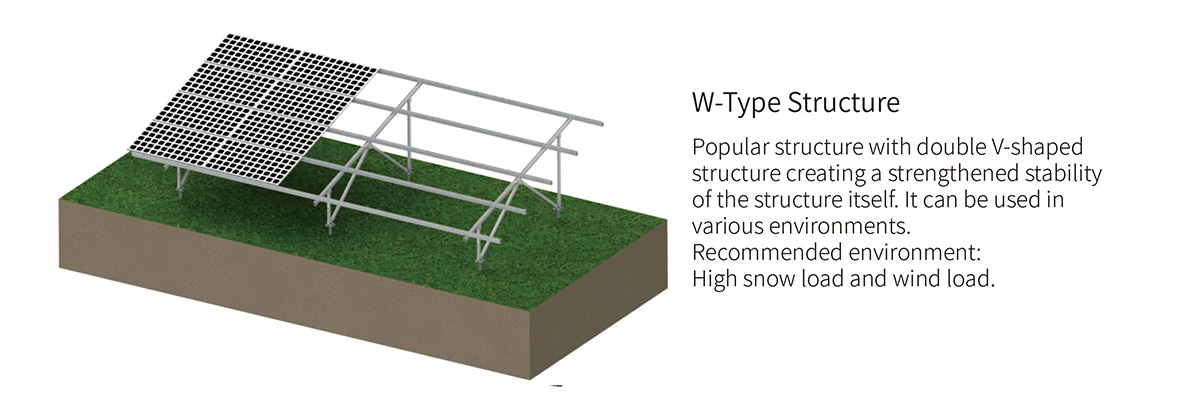 W-Type Structure

Popular structure with double V-shaped structure creating a strengthened stability of the structure itself. It can be used in various environments.
Recommended environment:
High snow load and wind load.